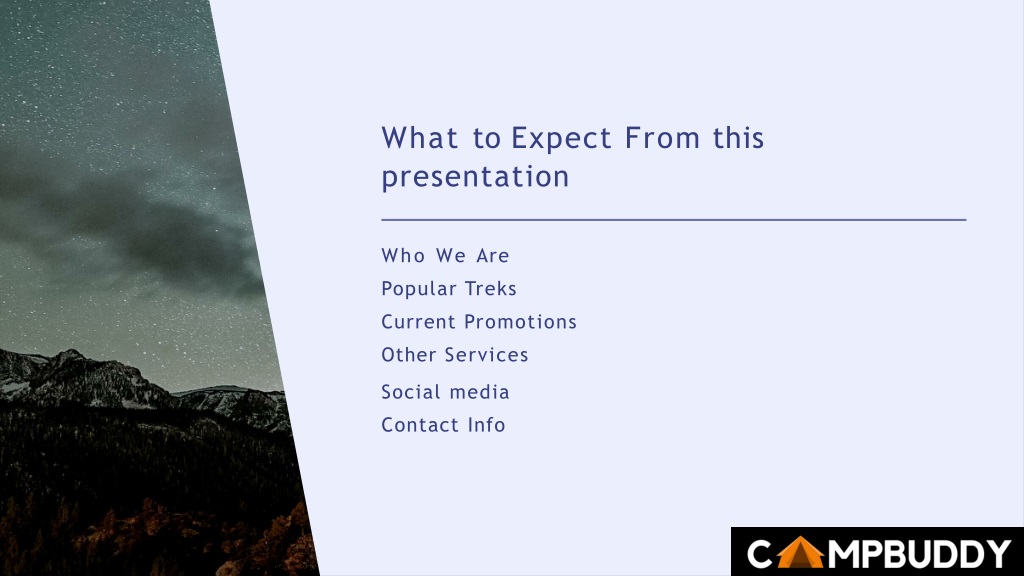 What to Expect From this presentation

Who We Are
Popular Treks
Current Promotions
Other Services
Social media
Contact Info

CAMPBUDDY